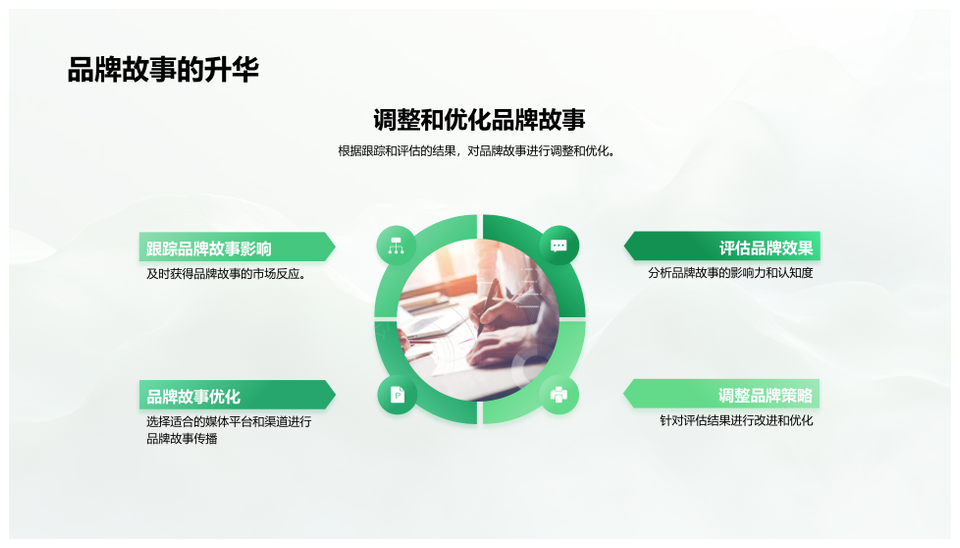 品牌故事的升华

调整和优化品牌故事

根据跟踪和评估的结果，对品牌故事进行调整和优化。

跟踪品牌故事影响

及时获得品牌故事的市场反应。

评估品牌效果

分析品牌故事的影响力和认知度

品牌故事优化

选择适合的媒体平台和渠道进行品牌故事传播

调整品牌策略

针对评估结果进行改进和优化